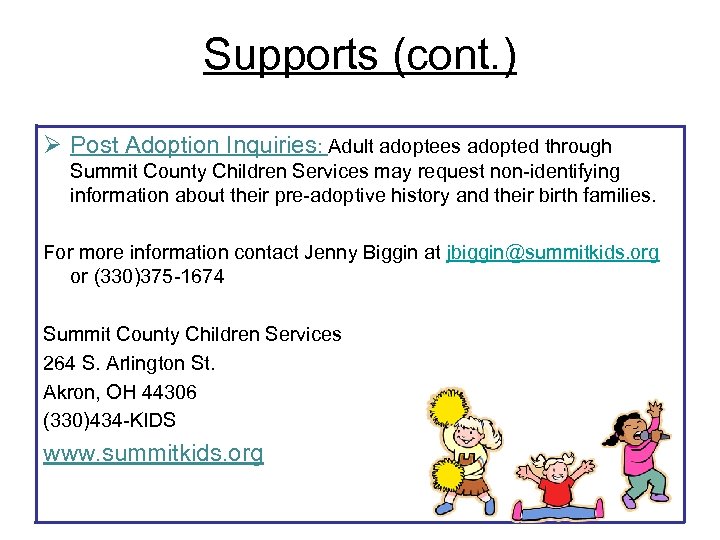 Supports (cont.)

➢ Post Adoption Inquiries: Adult adoptees adopted through Summit County Children Services may request non-identifying information about their pre-adoptive history and their birth families.

For more information contact Jenny Biggin at jbiggin@summitkids.org or (330)375-1674

Summit County Children Services
264 S. Arlington St.
Akron, OH 44306
(330)434-KIDS
www.summitkids.org